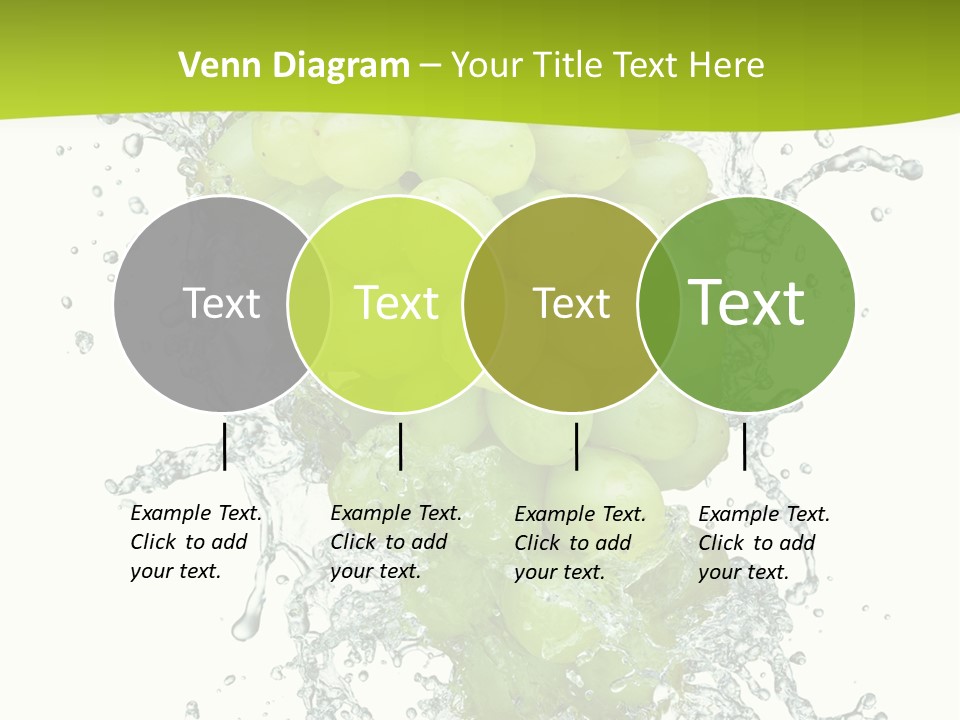 Venn Diagram – Your Title Text Here

Text

Text

Text

Text

Example Text. Click to add your text.

Example Text. Click to add your text.

Example Text. Click to add your text.

Example Text. Click to add your text.